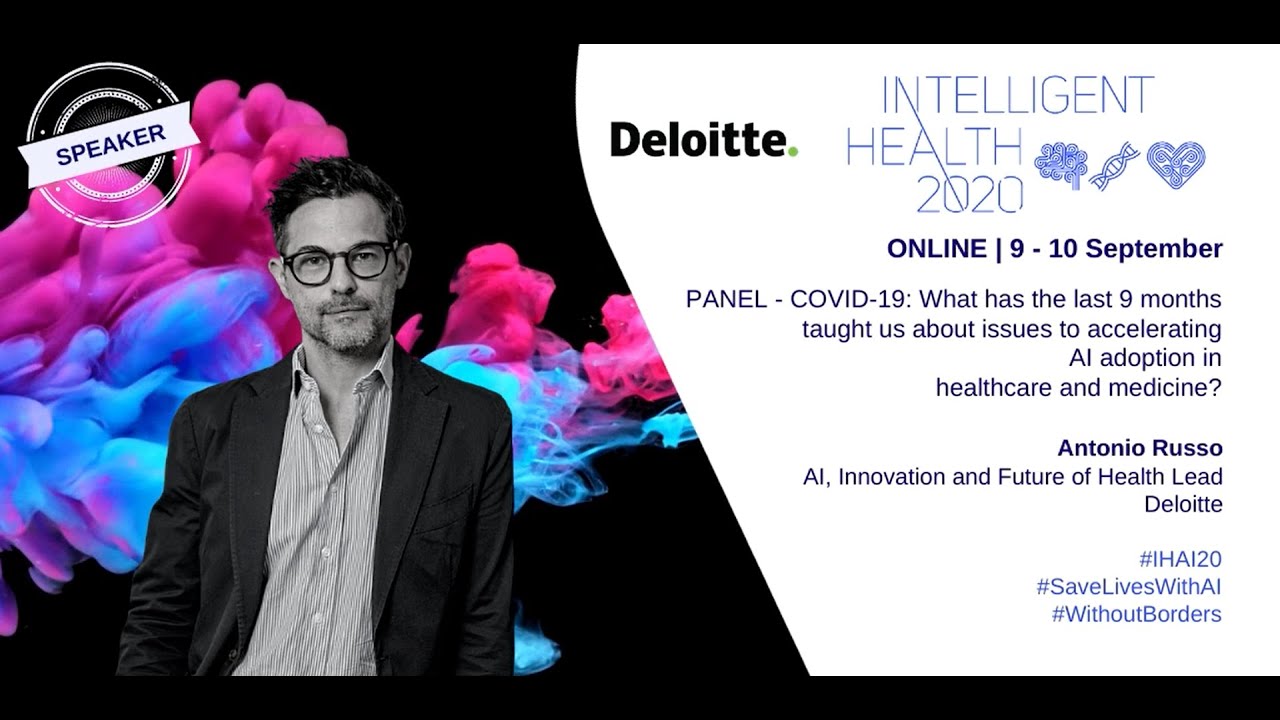 SPEAKER

Deloitte.

INTELLIGENT HEALTH 2020

ONLINE | 9 - 10 September

PANEL - COVID-19: What has the last 9 months taught us about issues to accelerating AI adoption in healthcare and medicine?

Antonio Russo
AI, Innovation and Future of Health Lead
Deloitte

#IHAI20
#SaveLivesWithAI
#WithoutBorders